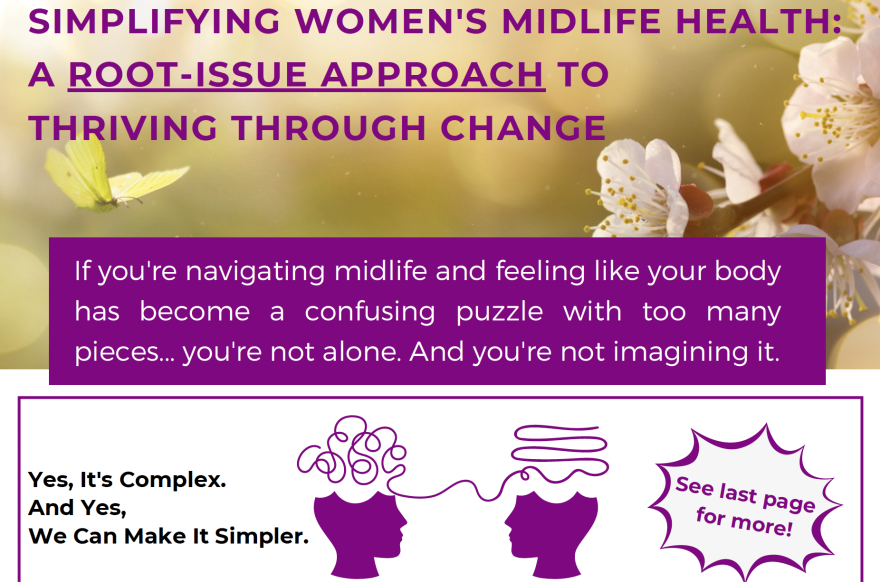 SIMPLIFYING WOMEN'S MIDLIFE HEALTH: A ROOT-ISSUE APPROACH TO THRIVING THROUGH CHANGE

If you're navigating midlife and feeling like your body has become a confusing puzzle with too many pieces... you're not alone. And you're not imagining it.

Yes, It's Complex.
And Yes,
We Can Make It Simpler.

See last page for more!